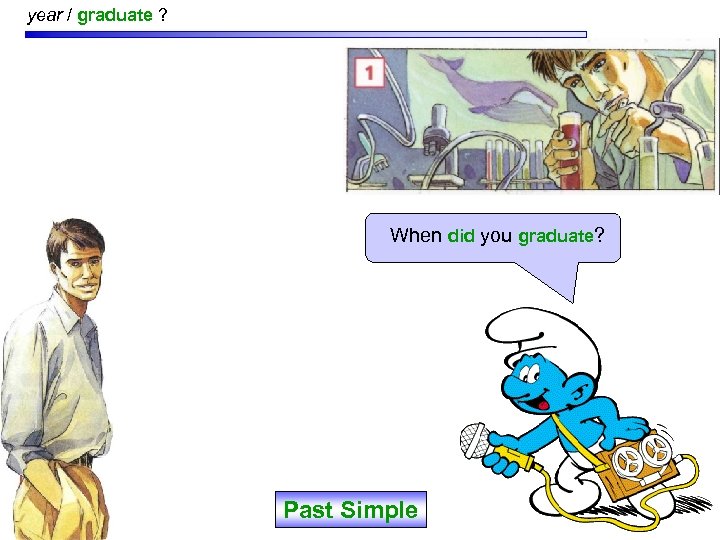 year / graduate ?

1

When did you graduate?

Past Simple